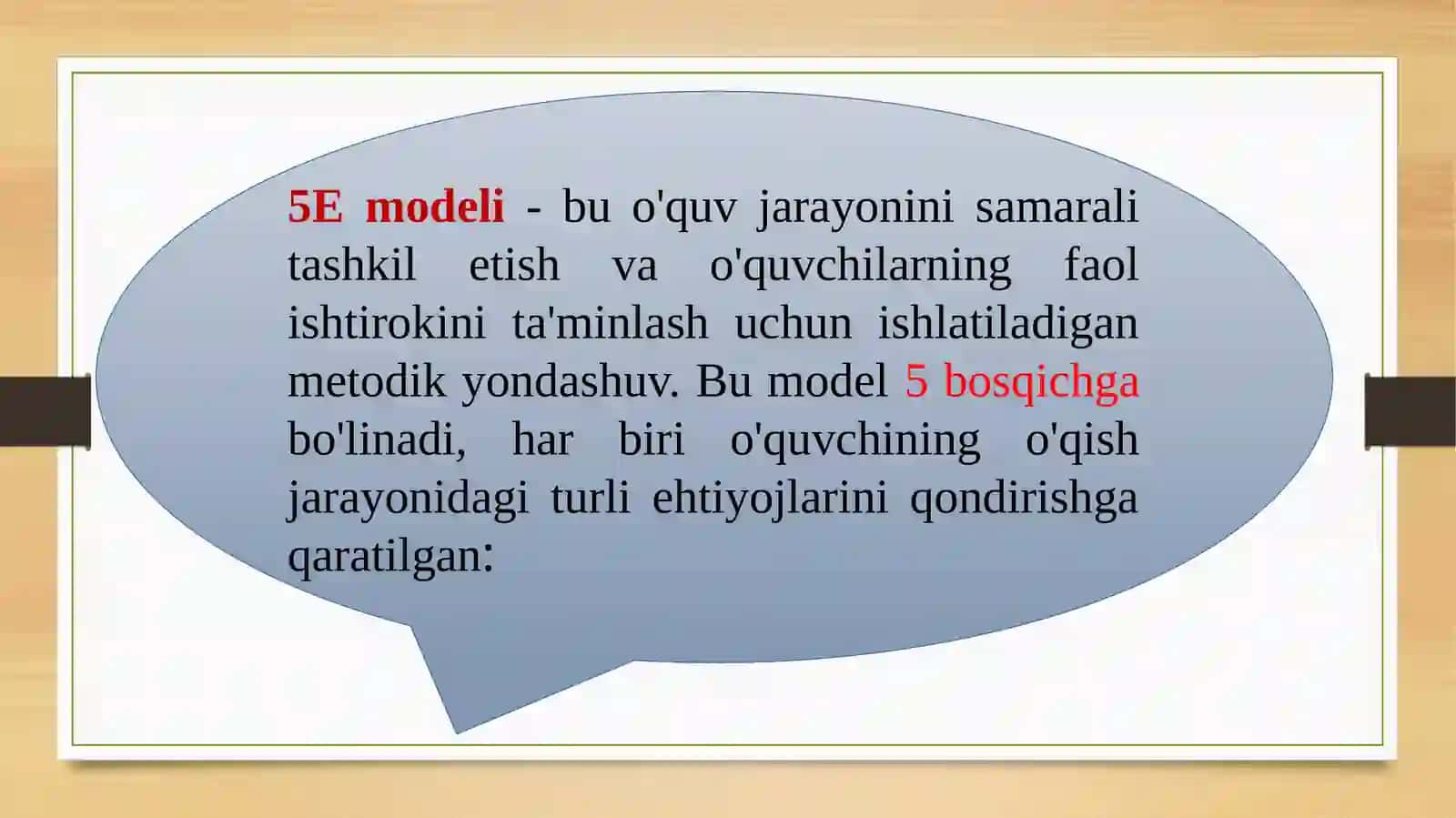 5E modeli - bu o'quv jarayonini samarali tashkil etish va o'quvchilarning faol ishtirokini ta'minlash uchun ishlatiladigan metodik yondashuv. Bu model 5 bosqichga bo'linadi, har biri o'quvchining o'qish jarayonidagi turli ehtiyojlarini qondirishga qaratilgan: